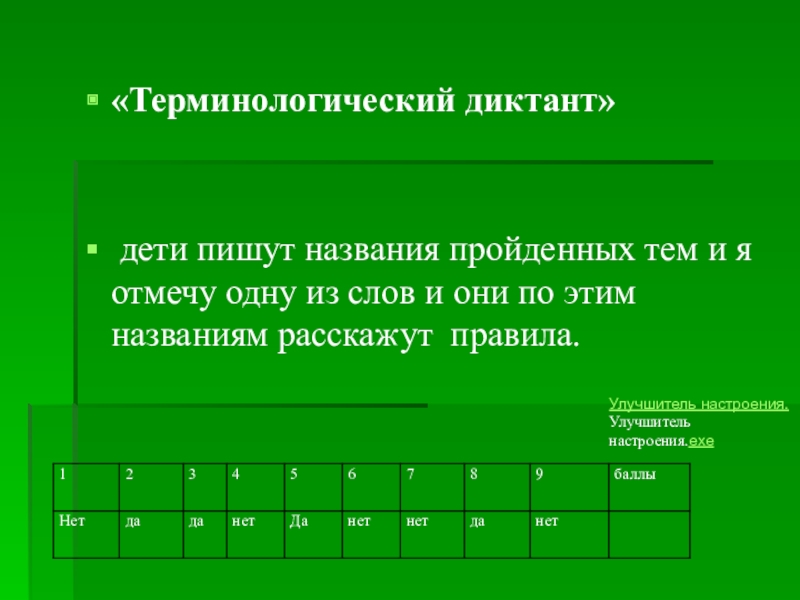 «Терминологический диктант»

дети пишут названия пройденных тем и я отмечу одну из слов и они по этим названиям расскажут правила.

Улучшитель настроения. Улучшитель настроения.exe

| 1 | 2 | 3 | 4 | 5 | 6 | 7 | 8 | 9 | баллы |
|---|---|---|---|---|---|---|---|---|---|
| Нет | да | да | нет | Да | нет | нет | да | нет | |